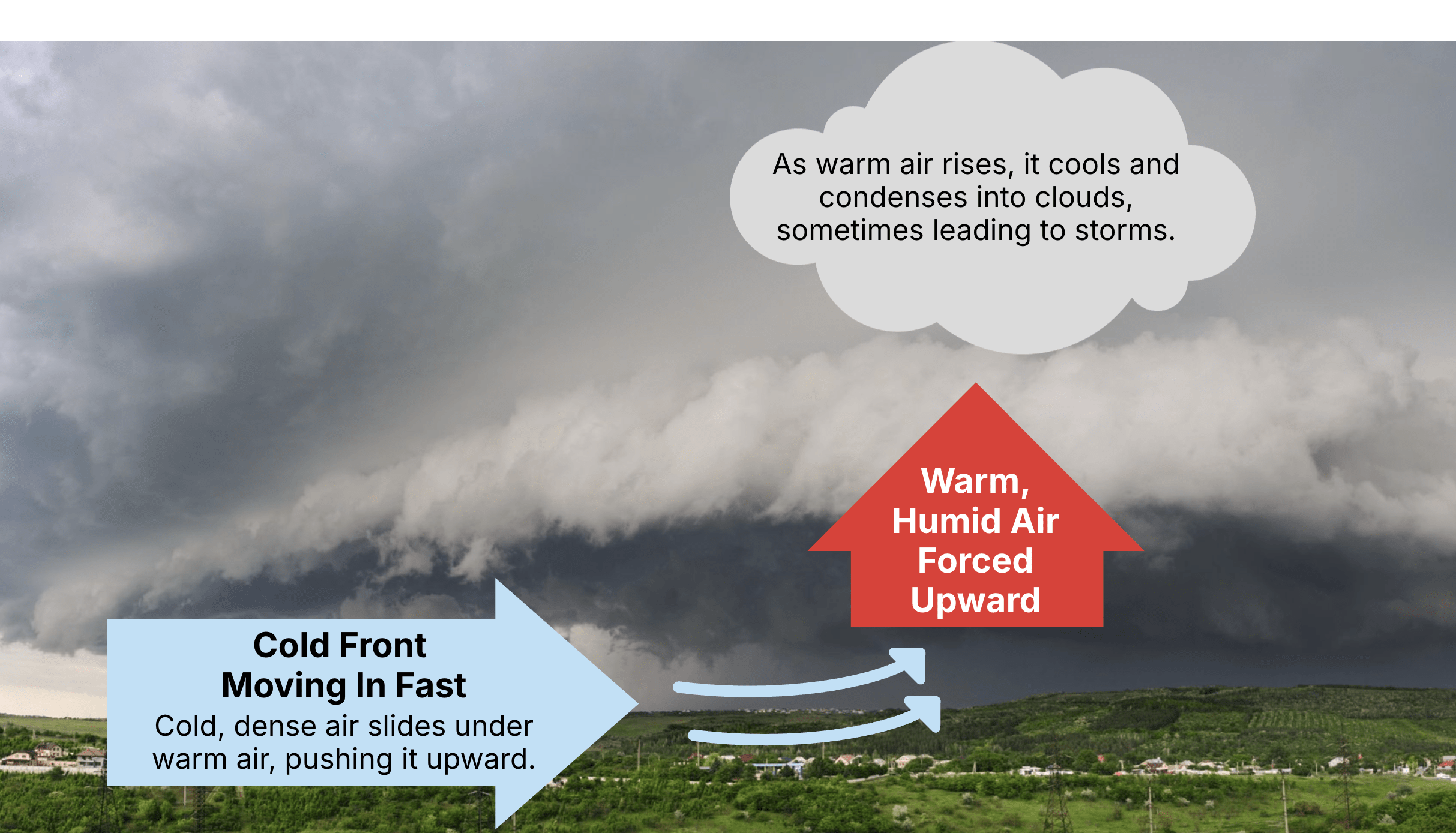 As warm air rises, it cools and condenses into clouds, sometimes leading to storms.

Warm, Humid Air Forced Upward

Cold Front Moving In Fast

Cold, dense air slides under warm air, pushing it upward.